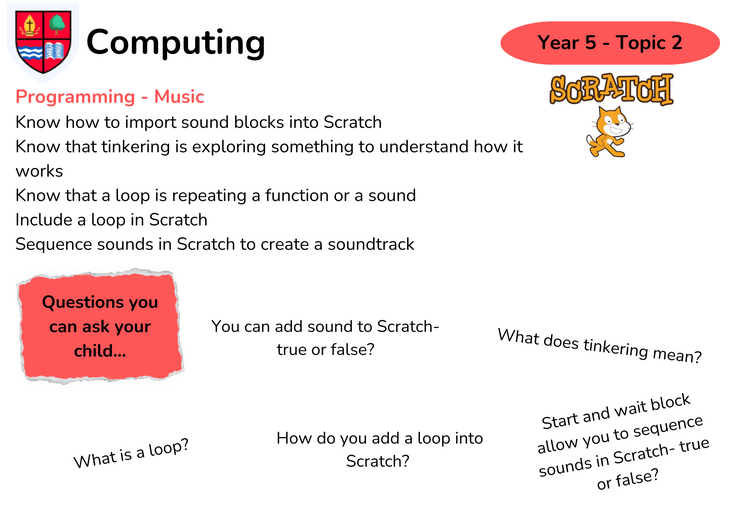 Computing

Year 5 - Topic 2

SCRATCH

Programming - Music
Know how to import sound blocks into Scratch
Know that tinkering is exploring something to understand how it works
Know that a loop is repeating a function or a sound
Include a loop in Scratch
Sequence sounds in Scratch to create a soundtrack

Questions you can ask your child...

You can add sound to Scratch- true or false?

What does tinkering mean?

What is a loop?

How do you add a loop into Scratch?

Start and wait block allow you to sequence sounds in Scratch- true or false?